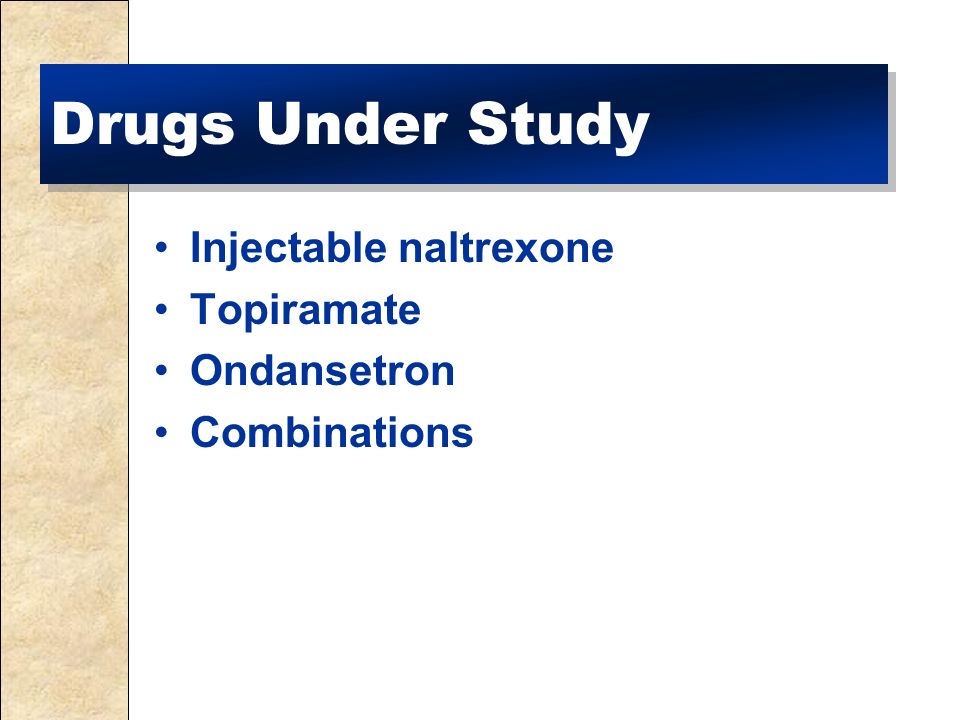 Drugs Under Study

• Injectable naltrexone
• Topiramate
• Ondansetron
• Combinations